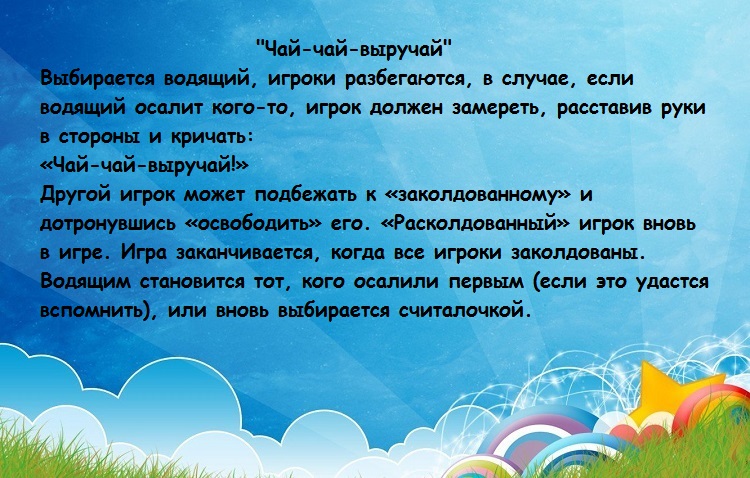 "Чай-чай-выручай"
Выбирается водящий, игроки разбегаются, в случае, если водящий осалит кого-то, игрок должен замереть, расставив руки в стороны и кричать:
«Чай-чай-выручай!»
Другой игрок может подбежать к «заколдованному» и дотронувшись «освободить» его. «Расколдованный» игрок вновь в игре. Игра заканчивается, когда все игроки заколдованы. Водящим становится тот, кого осалили первым (если это удастся вспомнить), или вновь выбирается считалочкой.